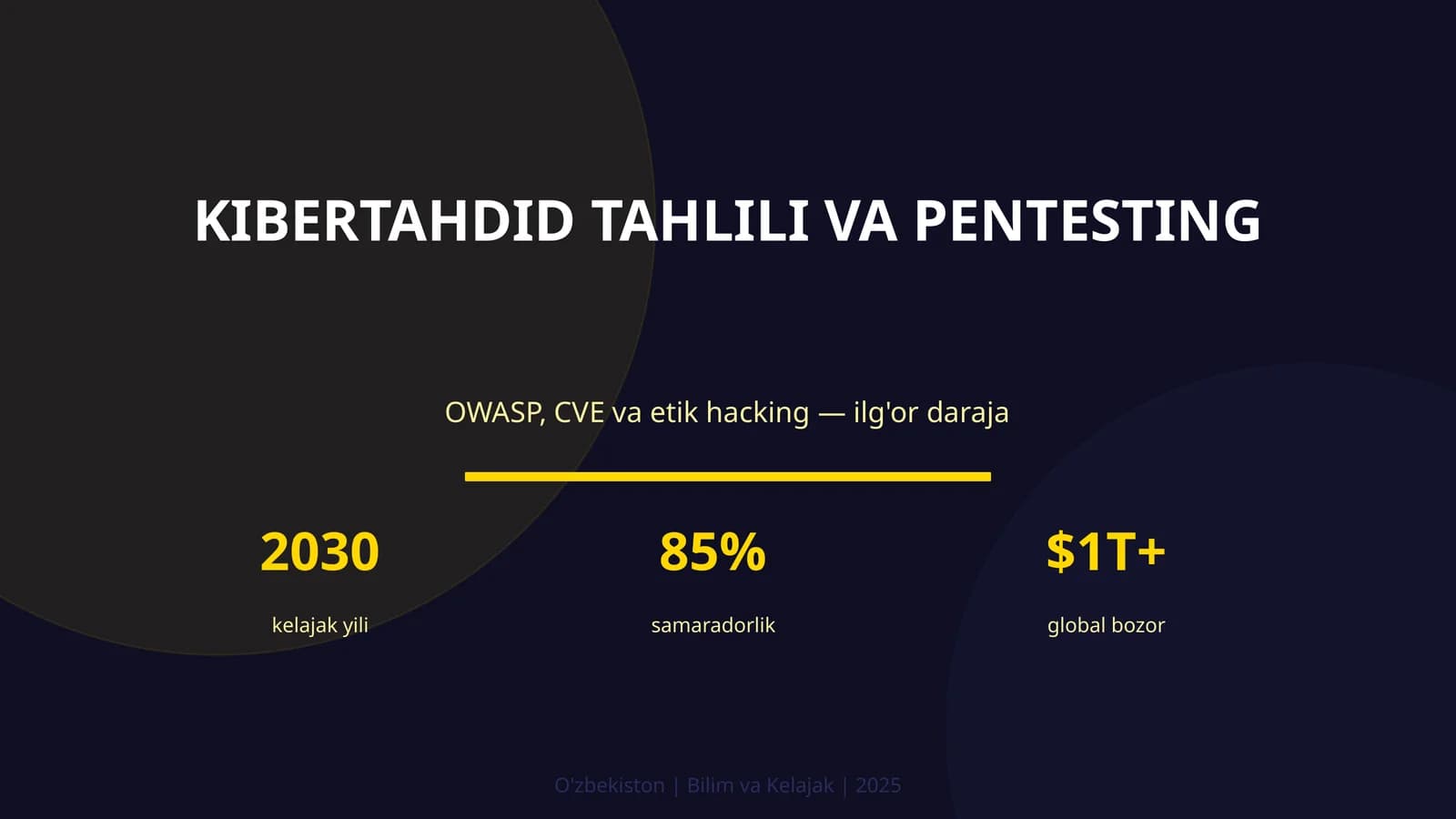 KIBERTAHDID TAHLILI VA PENTESTING

OWASP, CVE va etik hacking — ilg'or daraja

2030
kelajak yili

85%
samaradorlik

\$1T+
global bozor

O'zbekiston | Bilim va Kelajak | 2025